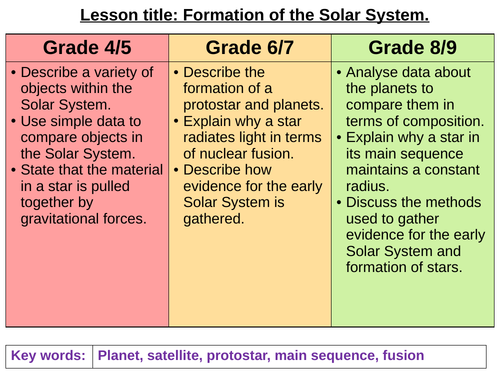 Lesson title: Formation of the Solar System.

| Grade 4/5 | Grade 6/7 | Grade 8/9 |
|---|---|---|
| • Describe a variety of objects within the Solar System. • Use simple data to compare objects in the Solar System. • State that the material in a star is pulled together by gravitational forces. | • Describe the formation of a protostar and planets. • Explain why a star radiates light in terms of nuclear fusion. • Describe how evidence for the early Solar System is gathered. | • Analyse data about the planets to compare them in terms of composition. • Explain why a star in its main sequence maintains a constant radius. • Discuss the methods used to gather evidence for the early Solar System and formation of stars. |

| Key words: | Planet, satellite, protostar, main sequence, fusion |
|---|---|